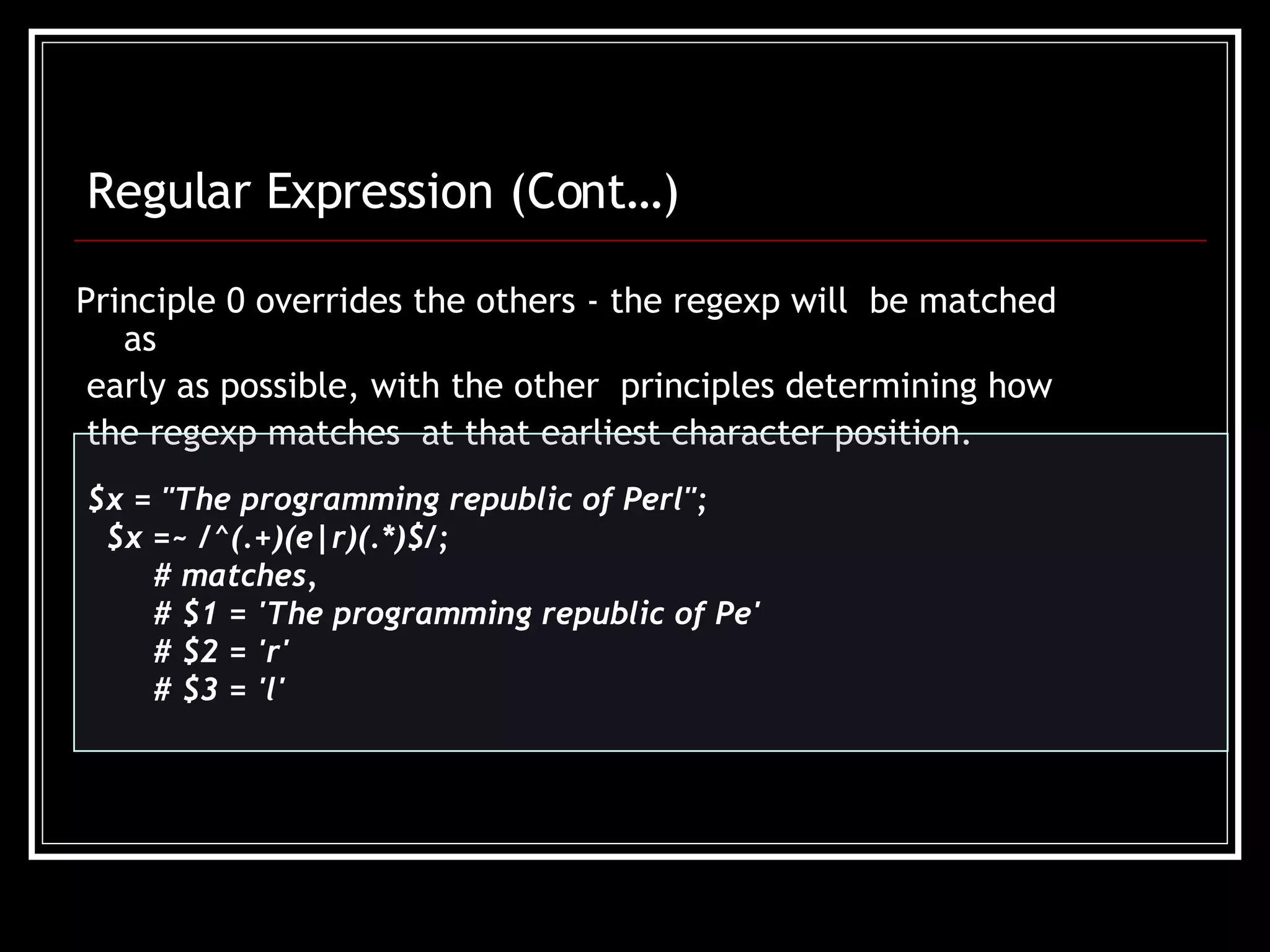 Regular Expression (Cont…)

Principle 0 overrides the others - the regexp will be matched as early as possible, with the other principles determining how the regexp matches at that earliest character position.

$x = "The programming republic of Perl";
$x =~ /^(.+)(e|r)(.*)$/;
# matches,
# $1 = 'The programming republic of Pe'
# $2 = 'r'
# $3 = 'l'